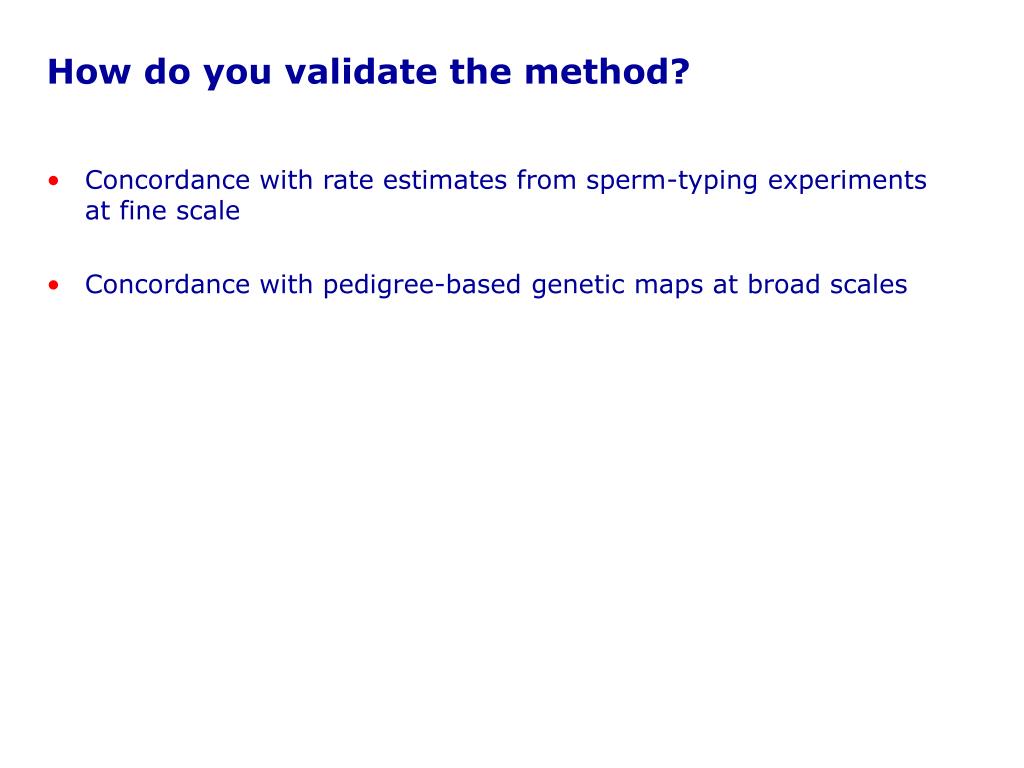 How do you validate the method?

• Concordance with rate estimates from sperm-typing experiments at fine scale

• Concordance with pedigree-based genetic maps at broad scales